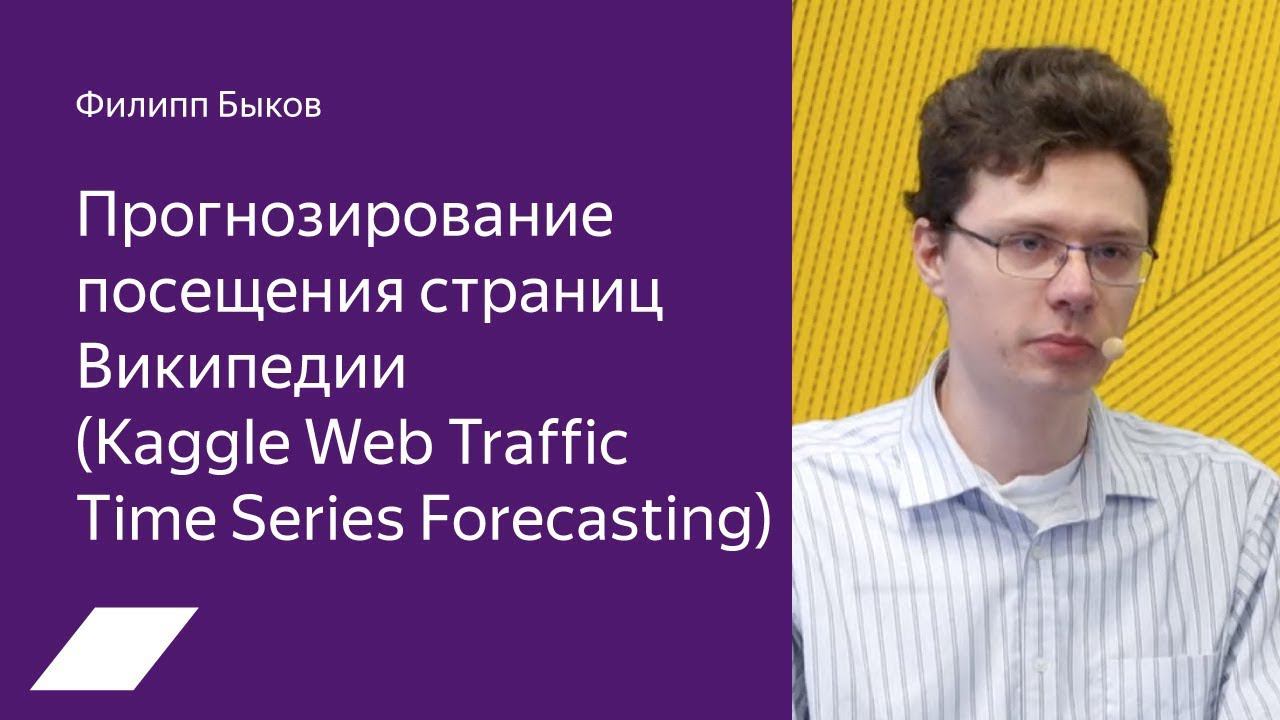 Филипп Быков

Прогнозирование посещения страниц Википедии (Kaggle Web Traffic Time Series Forecasting)